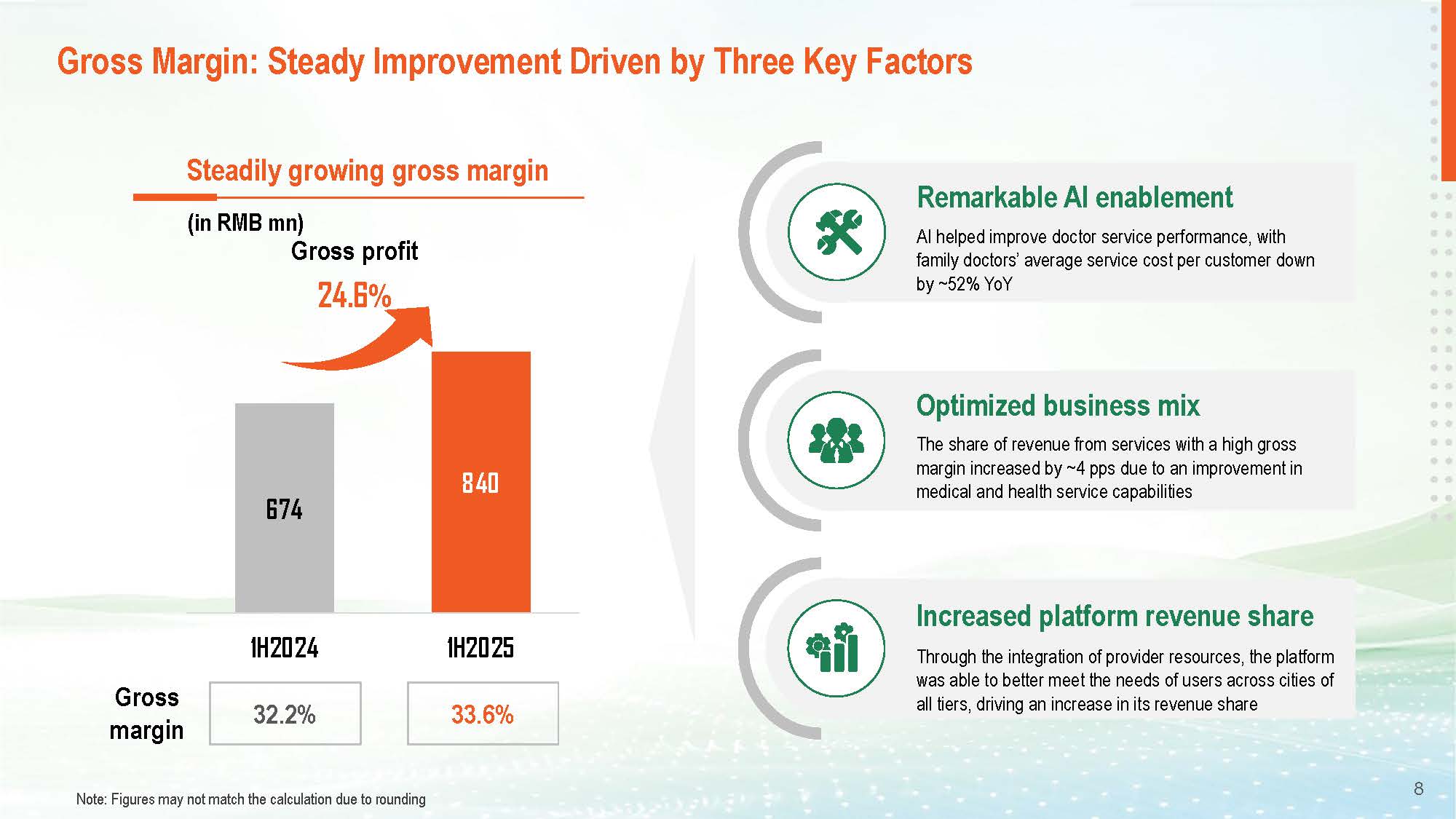 Gross Margin: Steady Improvement Driven by Three Key Factors

Steadily growing gross margin

(in RMB mn)

Gross profit

24.6%

674

840

1H2024

1H2025

Gross margin

32.2%

33.6%

Remarkable AI enablement

AI helped improve doctor service performance, with family doctors' average service cost per customer down by ~52% YoY

Optimized business mix

The share of revenue from services with a high gross margin increased by ~4 pps due to an improvement in medical and health service capabilities

Increased platform revenue share

Through the integration of provider resources, the platform was able to better meet the needs of users across cities of all tiers, driving an increase in its revenue share

Note: Figures may not match the calculation due to rounding

8